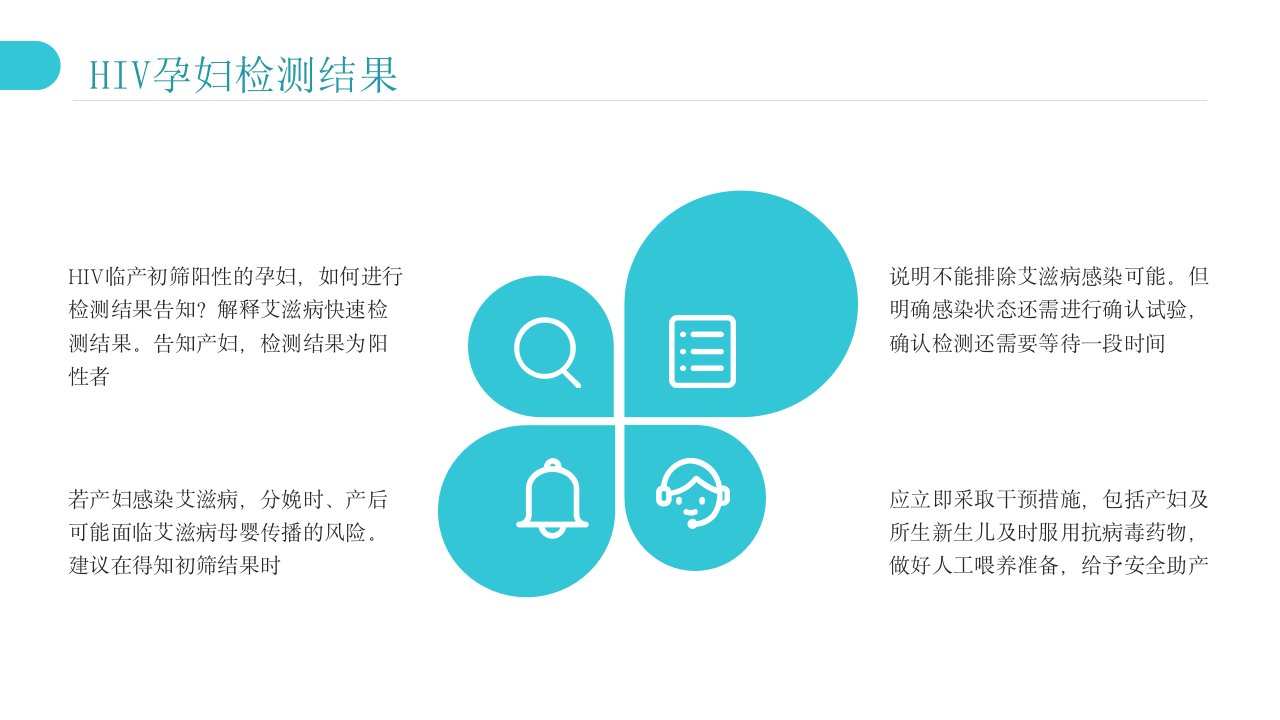 HIV孕妇检测结果

HIV临产初筛阳性的孕妇，如何进行检测结果告知？解释艾滋病快速检测结果。告知产妇，检测结果为阳性者

说明不能排除艾滋病感染可能。但明确感染状态还需进行确认试验，确认检测还需要等待一段时间

若产妇感染艾滋病，分娩时、产后可能面临艾滋病母婴传播的风险。建议在得知初筛结果时

应立即采取干预措施，包括产妇及所生新生儿及时服用抗病毒药物，做好人工喂养准备，给予安全助产